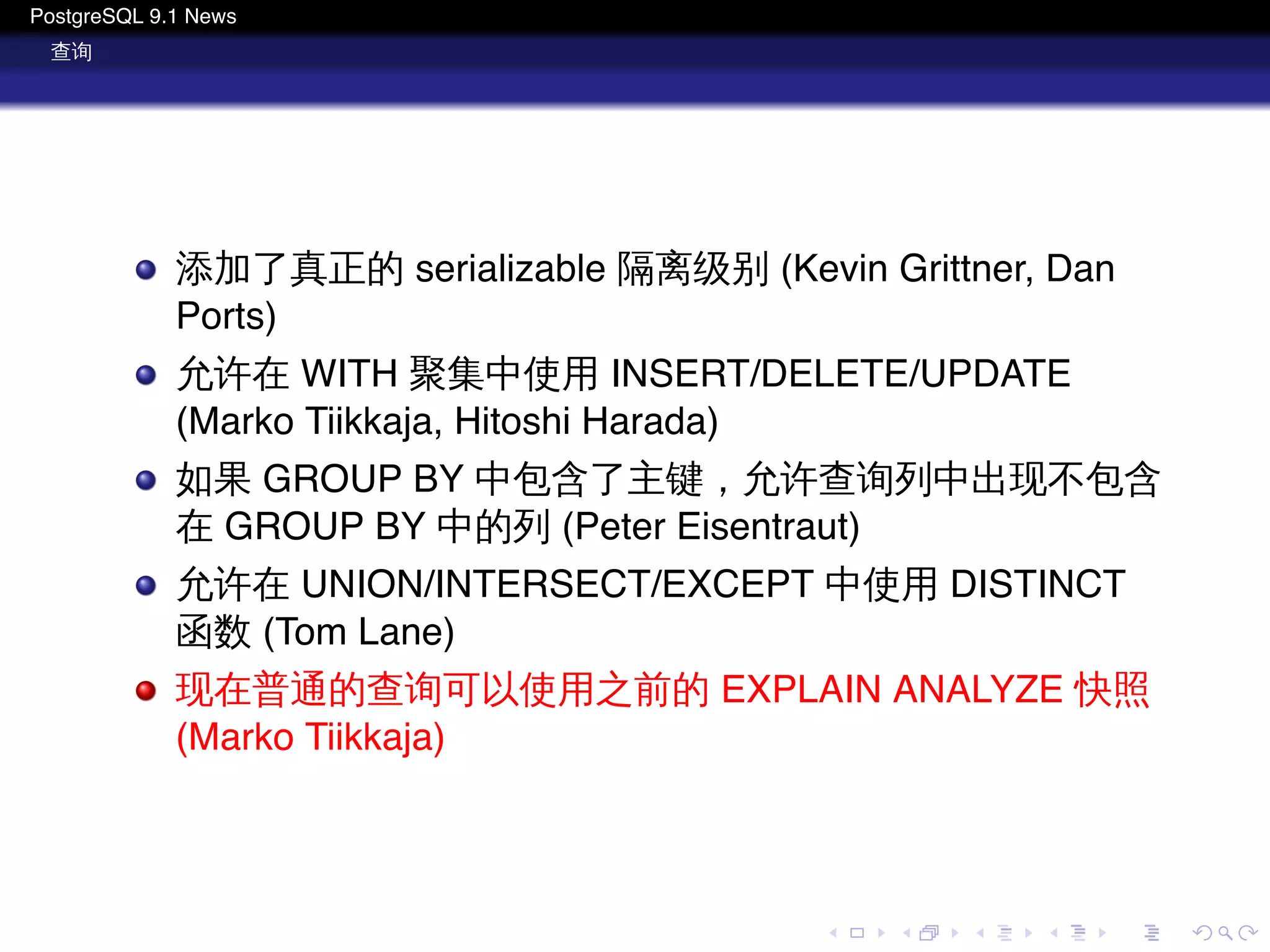 PostgreSQL 9.1 News
查询

- 添加了真正的 serializable 隔离级别 (Kevin Grittner, Dan Ports)
- 允许在 WITH 聚集中使用 INSERT/DELETE/UPDATE (Marko Tiikkaja, Hitoshi Harada)
- 如果 GROUP BY 中包含了主键，允许查询列中出现不包含在 GROUP BY 中的列 (Peter Eisentraut)
- 允许在 UNION/INTERSECT/EXCEPT 中使用 DISTINCT 函数 (Tom Lane)
- 现在普通的查询可以使用之前的 EXPLAIN ANALYZE 快照 (Marko Tiikkaja)